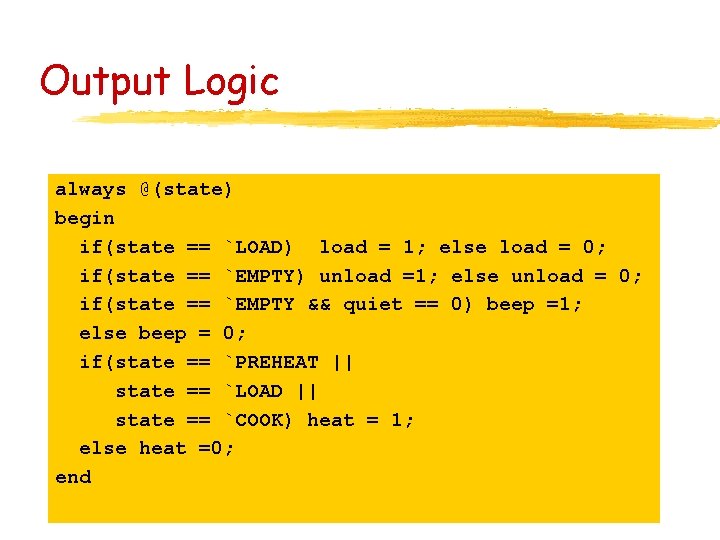 Output Logic

always @(state)
begin
  if(state == `LOAD)  load = 1; else load = 0;
  if(state == `EMPTY) unload =1; else unload = 0;
  if(state == `EMPTY && quiet == 0) beep =1;
  else beep = 0;
  if(state == `PREHEAT ||
     state == `LOAD ||
     state == `COOK) heat = 1;
  else heat =0;
end